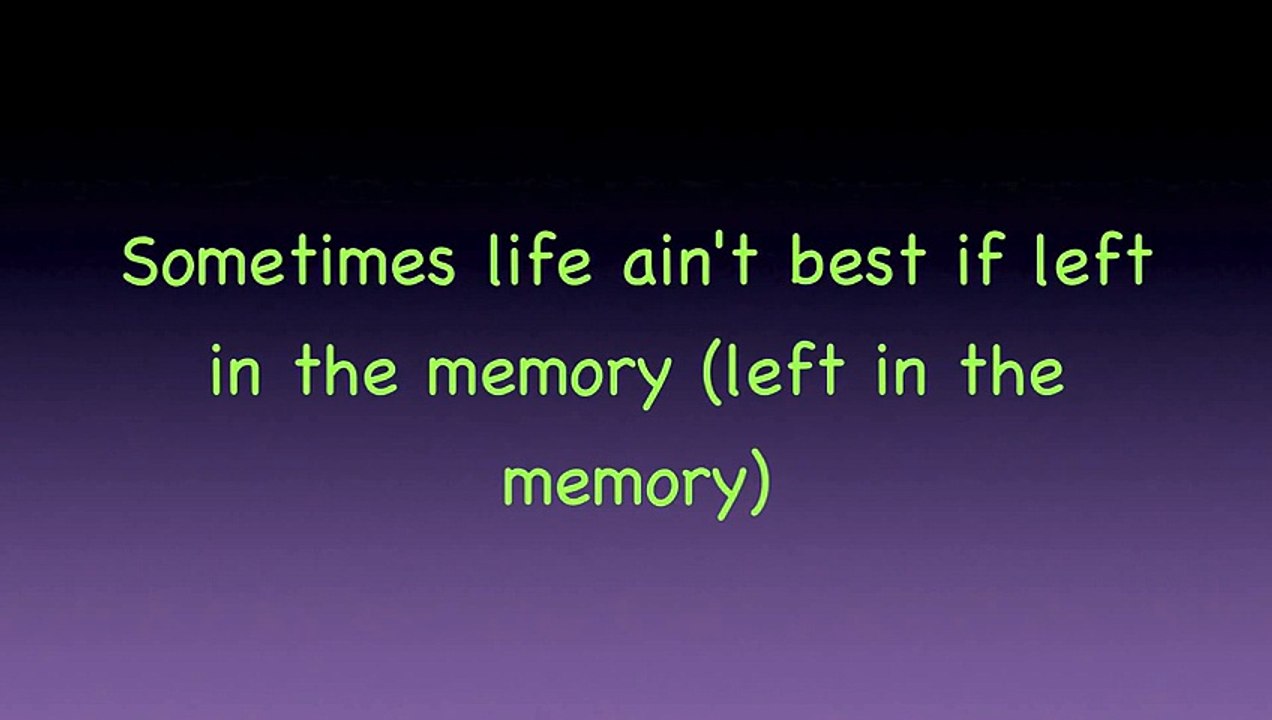 Sometimes life ain't best if left in the memory (left in the memory)